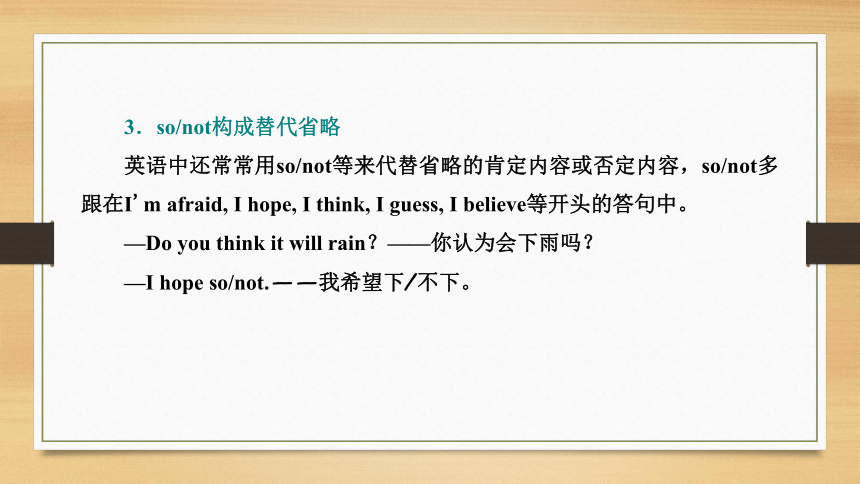 3．so/not构成替代省略

英语中还常常用so/not等来代替省略的肯定内容或否定内容，so/not多跟在I’m afraid, I hope, I think, I guess, I believe等开头的答句中。

—Do you think it will rain？——你认为会下雨吗？

—I hope so/not.——我希望下/不下。